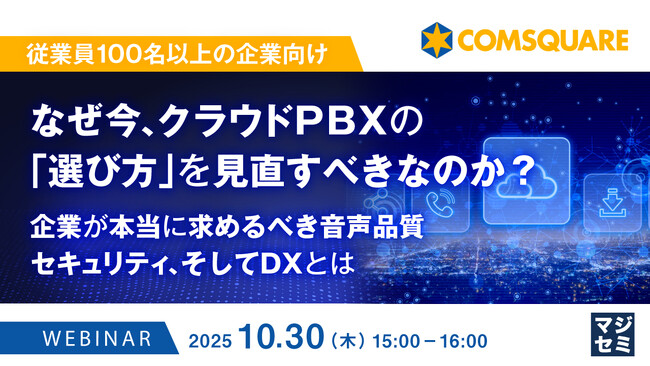 従業員100名以上の企業向け

COMSQUARE

なぜ今、クラウドPBXの「選び方」を見直すべきなのか？

企業が本当に求めるべき音声品質 セキュリティ、そしてDXとは

WEBINAR

2025 10.30（木）15:00－16:00

マジセミ